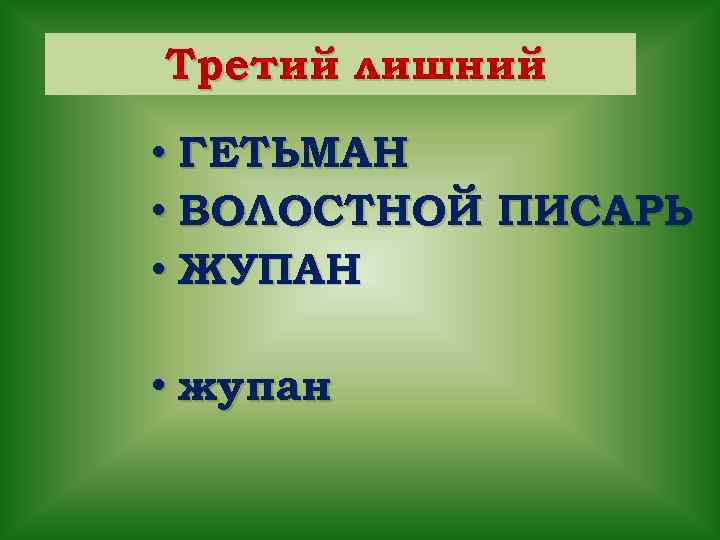 Третий лишний

• ГЕТЬМАН
• ВОЛОСТНОЙ ПИСАРЬ
• ЖУПАН

• жупан